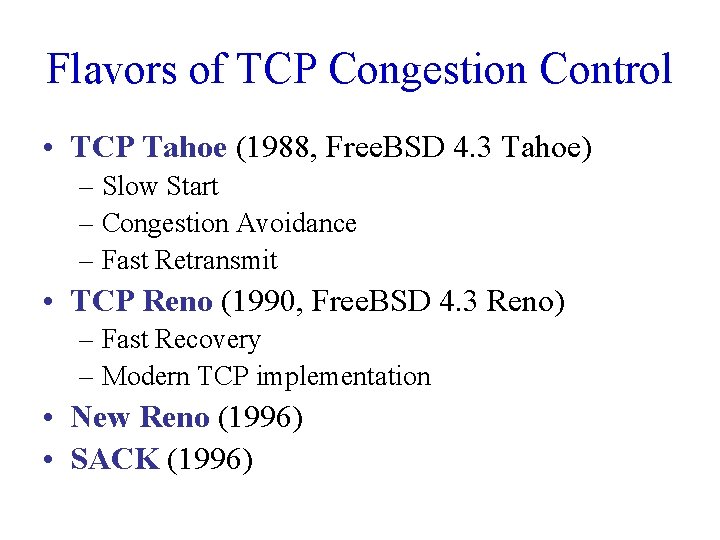 Flavors of TCP Congestion Control

• TCP Tahoe (1988, FreeBSD 4.3 Tahoe)
– Slow Start
– Congestion Avoidance
– Fast Retransmit
• TCP Reno (1990, FreeBSD 4.3 Reno)
– Fast Recovery
– Modern TCP implementation
• New Reno (1996)
• SACK (1996)